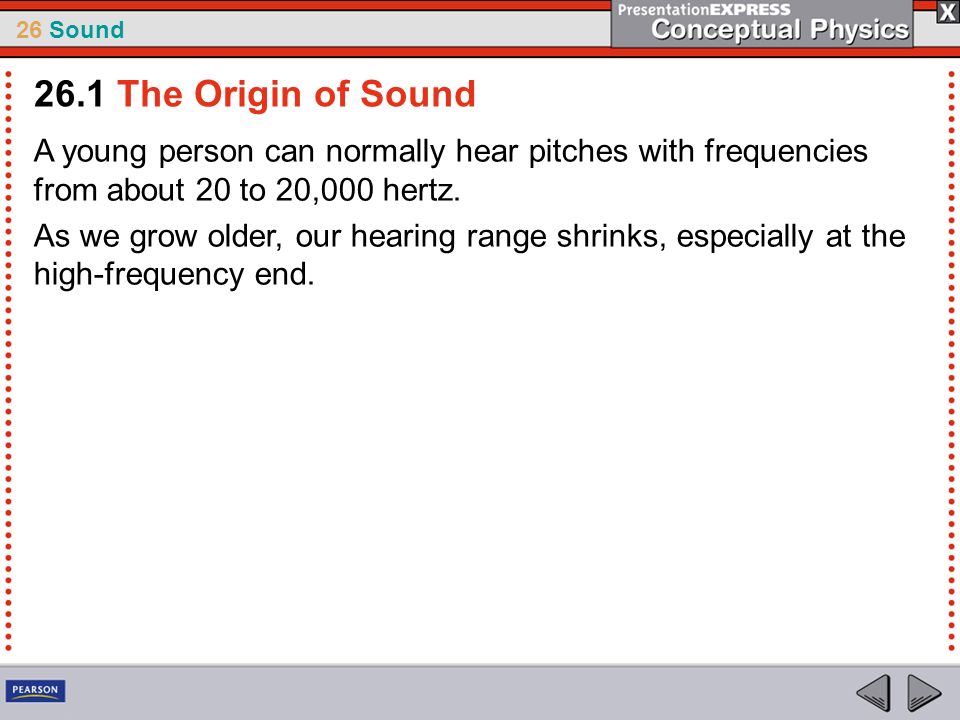 26 Sound

PresentationEXPRESS
Conceptual Physics

X

26.1 The Origin of Sound

A young person can normally hear pitches with frequencies from about 20 to 20,000 hertz.

As we grow older, our hearing range shrinks, especially at the high-frequency end.

PEARSON